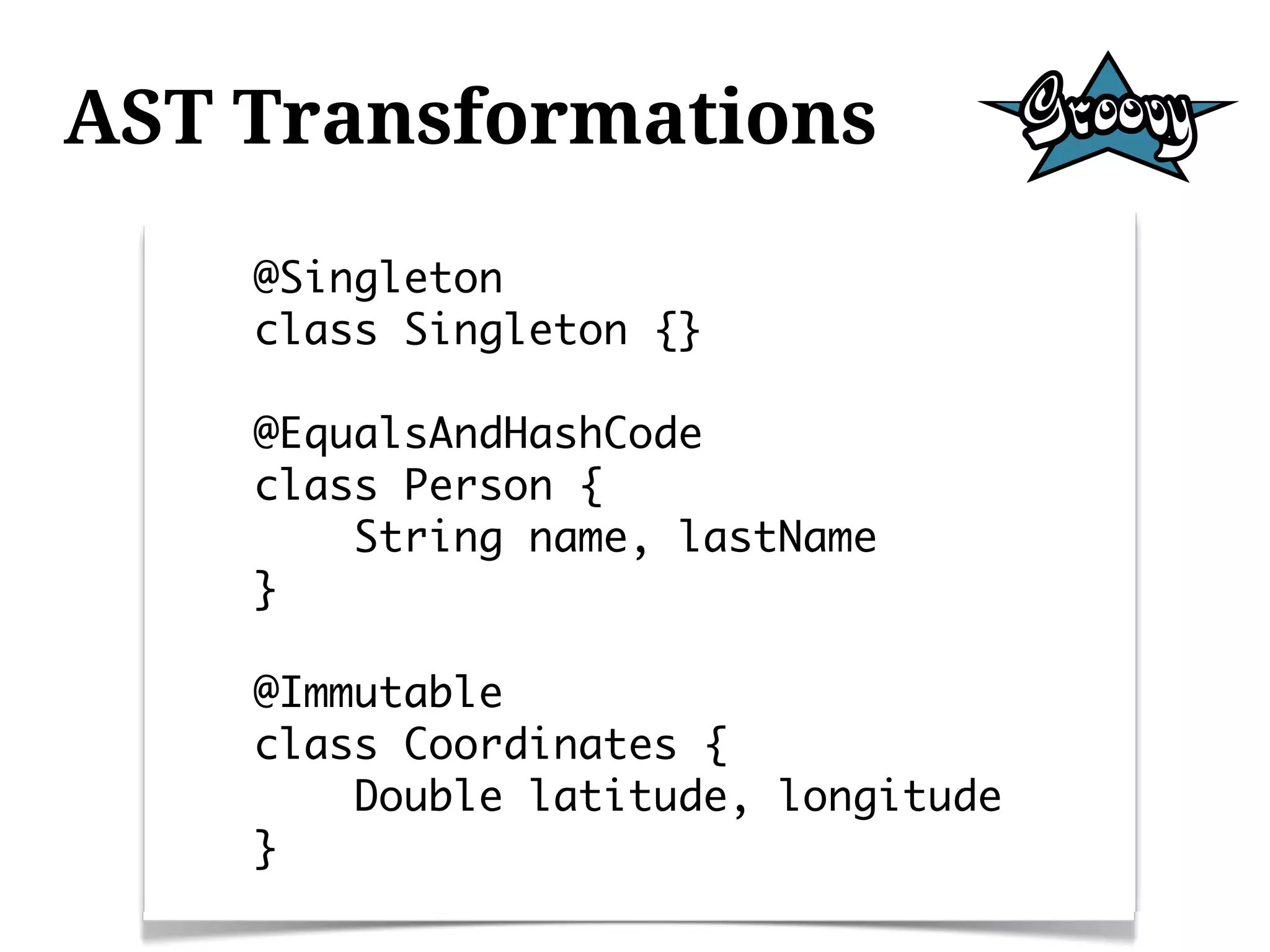 AST Transformations

Groovy

@Singleton
class Singleton {}

@EqualsAndHashCode
class Person {
    String name, lastName
}

@Immutable
class Coordinates {
    Double latitude, longitude
}